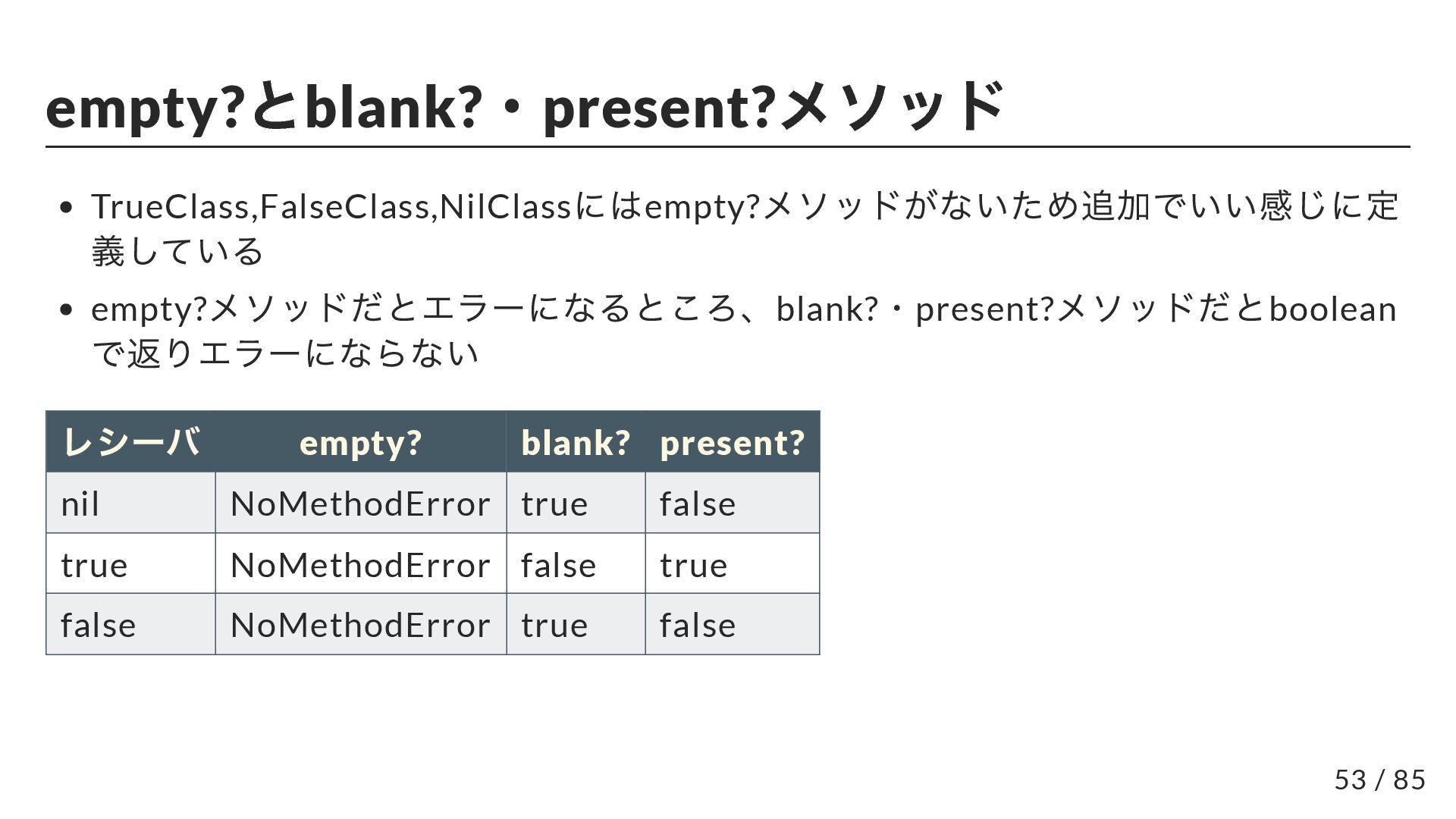 empty?とblank?・present?メソッド

- TrueClass,FalseClass,NilClassにはempty?メソッドがないため追加でいい感じに定義している
- empty?メソッドだとエラーになるところ、blank?・present?メソッドだとbooleanで返りエラーにならない

| レシーバ | empty? | blank? | present? |
|---|---|---|---|
| nil | NoMethodError | true | false |
| true | NoMethodError | false | true |
| false | NoMethodError | true | false |

53 / 85